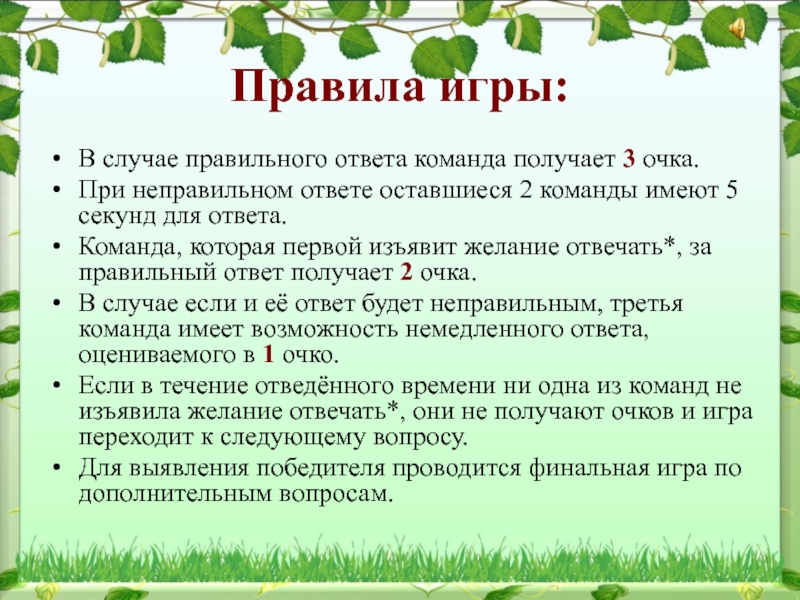 Правила игры:

• В случае правильного ответа команда получает 3 очка.
• При неправильном ответе оставшиеся 2 команды имеют 5 секунд для ответа.
• Команда, которая первой изъявит желание отвечать*, за правильный ответ получает 2 очка.
• В случае если и её ответ будет неправильным, третья команда имеет возможность немедленного ответа, оцениваемого в 1 очко.
• Если в течение отведённого времени ни одна из команд не изъявила желание отвечать*, они не получают очков и игра переходит к следующему вопросу.
• Для выявления победителя проводится финальная игра по дополнительным вопросам.